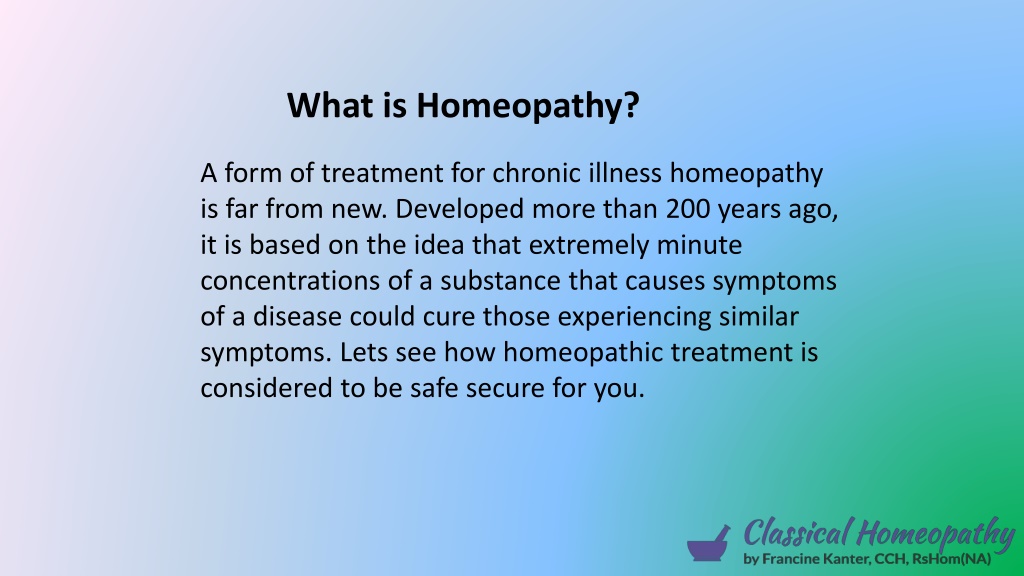 What is Homeopathy?

A form of treatment for chronic illness homeopathy is far from new. Developed more than 200 years ago, it is based on the idea that extremely minute concentrations of a substance that causes symptoms of a disease could cure those experiencing similar symptoms. Lets see how homeopathic treatment is considered to be safe secure for you.

Classical Homeopathy
by Francine Kanter, CCH, RsHom(NA)